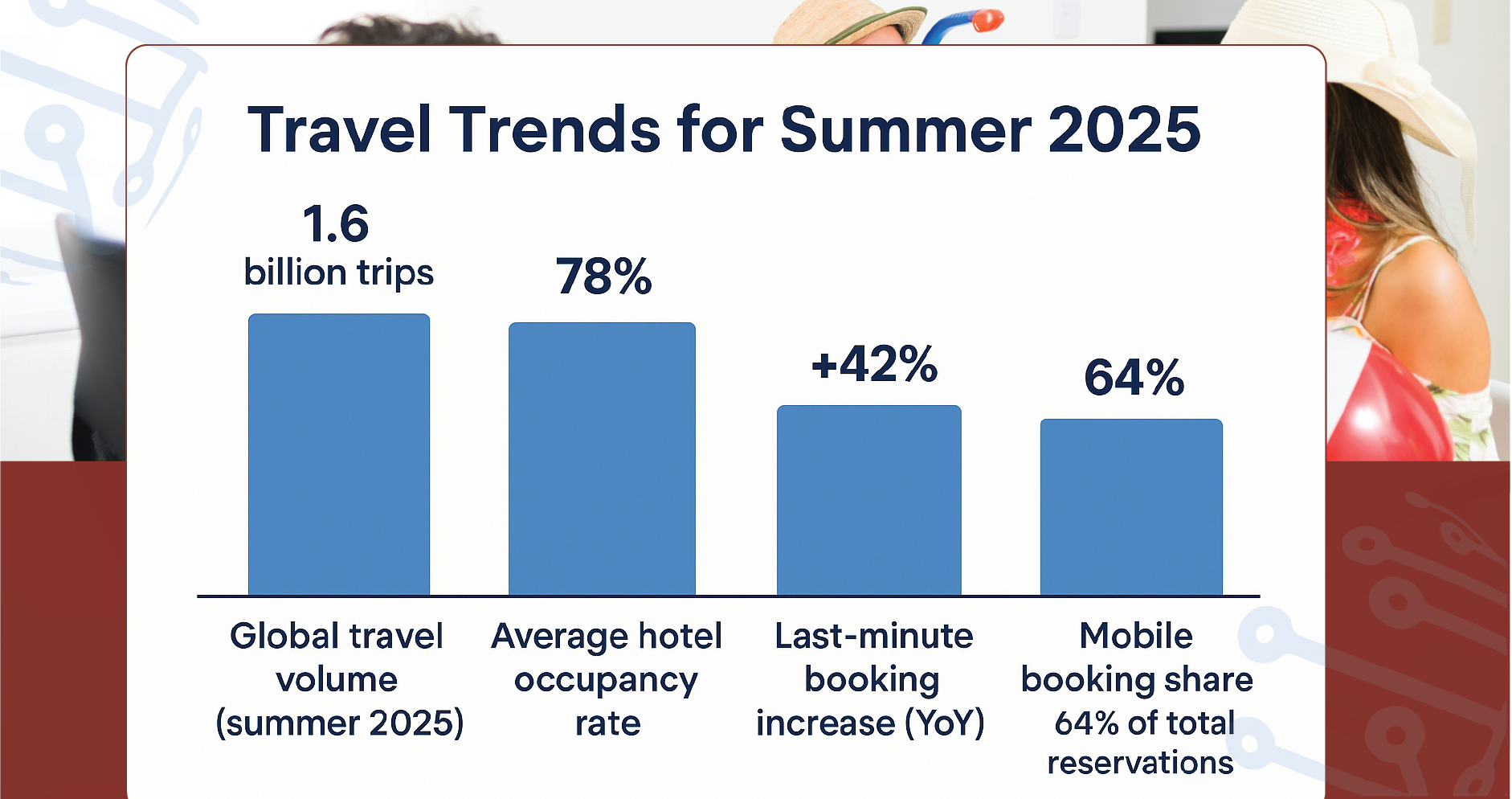 Travel Trends for Summer 2025

1.6 billion trips

78%

+42%

64%

Global travel volume (summer 2025)

Average hotel occupancy rate

Last-minute booking increase (YoY)

Mobile booking share 64% of total reservations